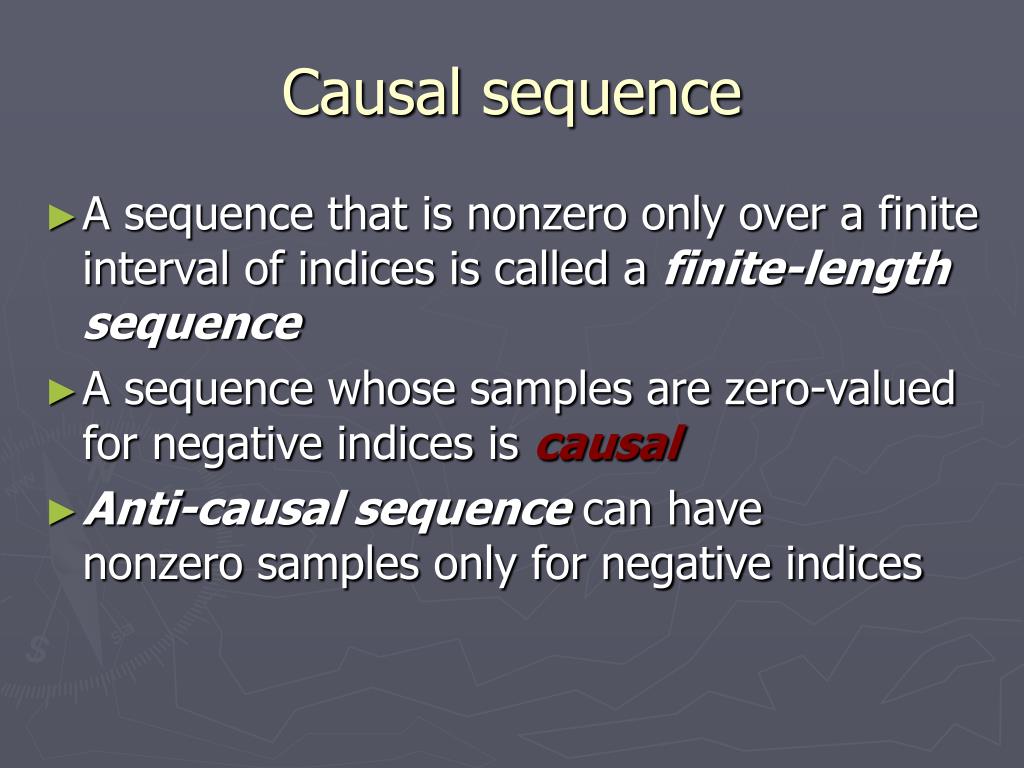 Causal sequence

►A sequence that is nonzero only over a finite interval of indices is called a finite-length sequence

►A sequence whose samples are zero-valued for negative indices is causal

►Anti-causal sequence can have nonzero samples only for negative indices